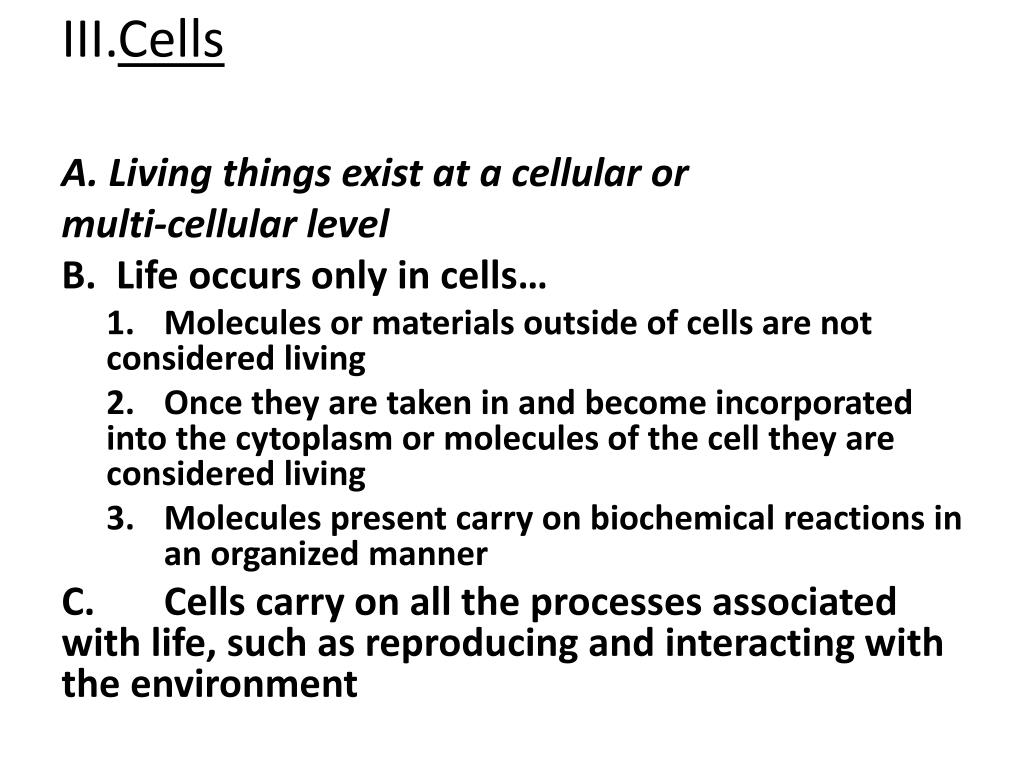 III.Cells

A. Living things exist at a cellular or multi-cellular level

B. Life occurs only in cells…

1. Molecules or materials outside of cells are not considered living

2. Once they are taken in and become incorporated into the cytoplasm or molecules of the cell they are considered living

3. Molecules present carry on biochemical reactions in an organized manner

C. Cells carry on all the processes associated with life, such as reproducing and interacting with the environment